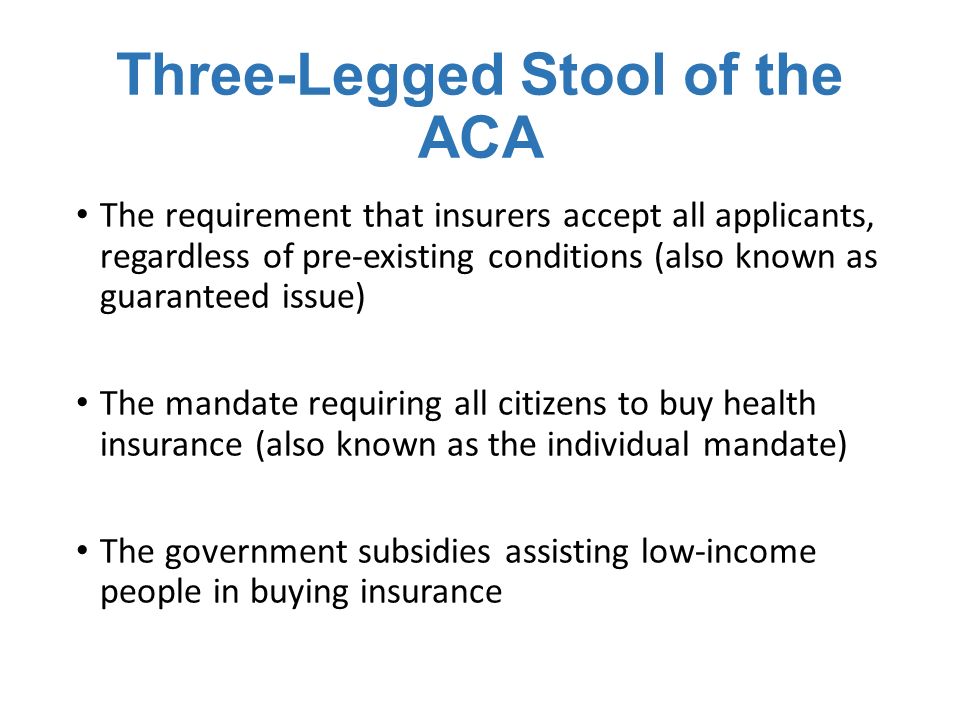 Three-Legged Stool of the ACA

• The requirement that insurers accept all applicants, regardless of pre-existing conditions (also known as guaranteed issue)

• The mandate requiring all citizens to buy health insurance (also known as the individual mandate)

• The government subsidies assisting low-income people in buying insurance